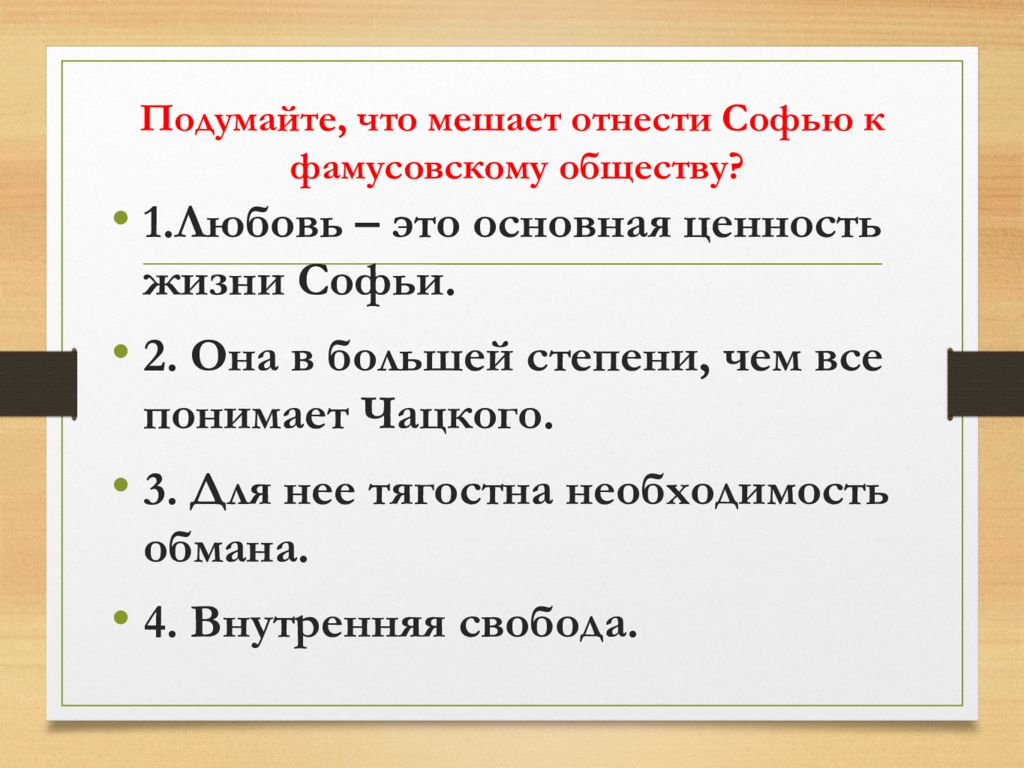 Подумайте, что мешает отнести Софью к фамусовскому обществу?

• 1.Любовь – это основная ценность жизни Софьи.

• 2. Она в большей степени, чем все понимает Чацкого.

• 3. Для нее тягостна необходимость обмана.

• 4. Внутренняя свобода.